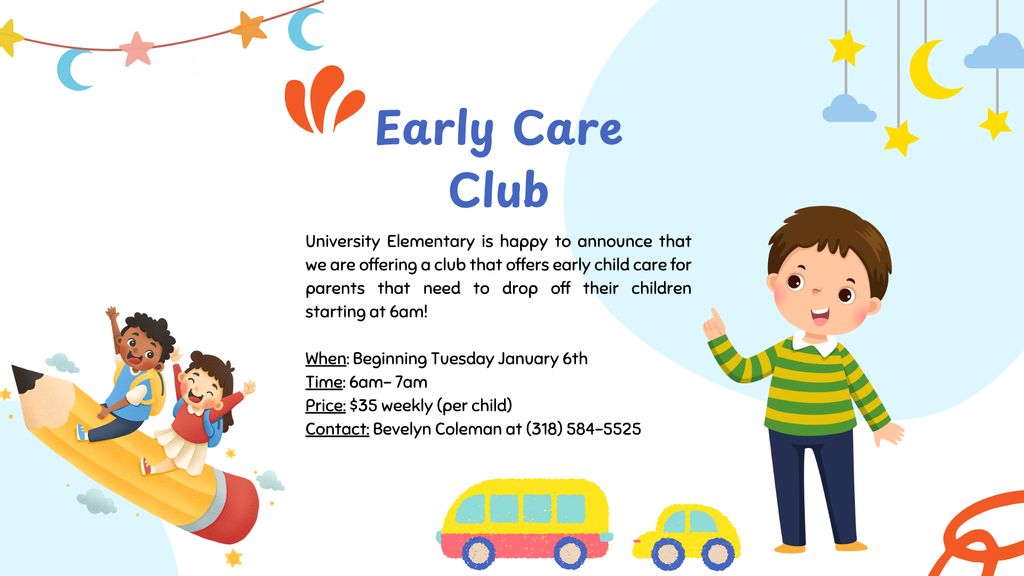 Early Care Club

University Elementary is happy to announce that we are offering a club that offers early child care for parents that need to drop off their children starting at 6am!

When: Beginning Tuesday January 6th
Time: 6am- 7am
Price: $35 weekly (per child)
Contact: Bevelyn Coleman at (318) 584-5525